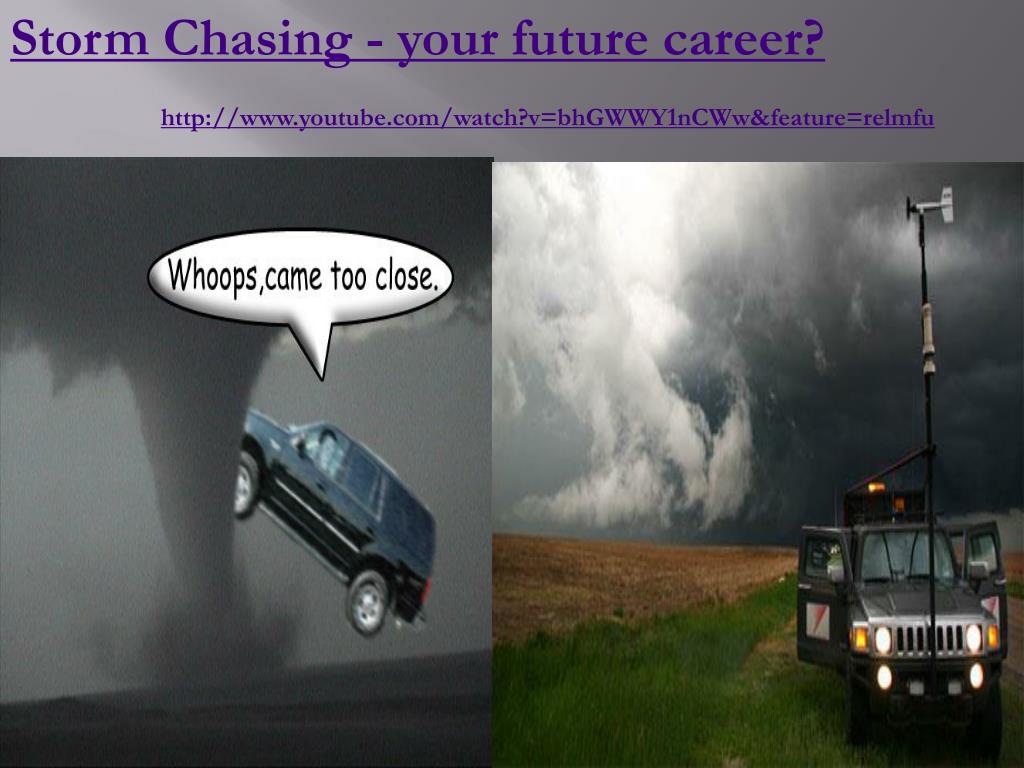 Storm Chasing - your future career?

http://www.youtube.com/watch?v=bhGWWY1nCWw&feature=relmfu

Whoops,came too close.